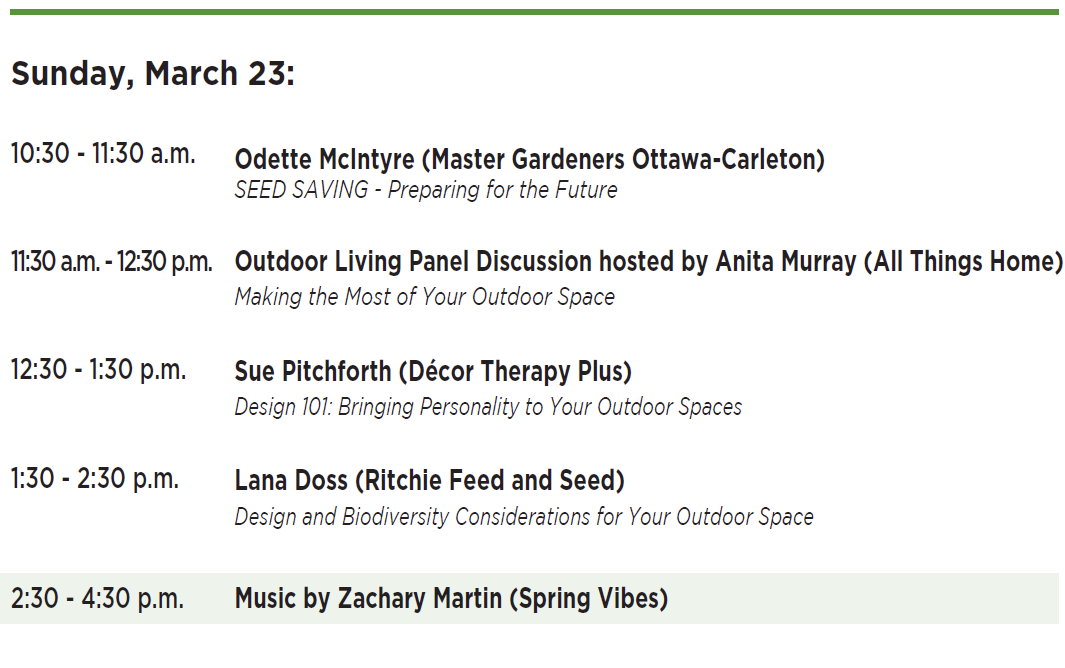 Sunday, March 23:

10:30 - 11:30 a.m. Odette McIntyre (Master Gardeners Ottawa-Carleton)
SEED SAVING - Preparing for the Future

11:30 a.m. - 12:30 p.m. Outdoor Living Panel Discussion hosted by Anita Murray (All Things Home)
Making the Most of Your Outdoor Space

12:30 - 1:30 p.m. Sue Pitchforth (Décor Therapy Plus)
Design 101: Bringing Personality to Your Outdoor Spaces

1:30 - 2:30 p.m. Lana Doss (Ritchie Feed and Seed)
Design and Biodiversity Considerations for Your Outdoor Space

2:30 - 4:30 p.m. Music by Zachary Martin (Spring Vibes)